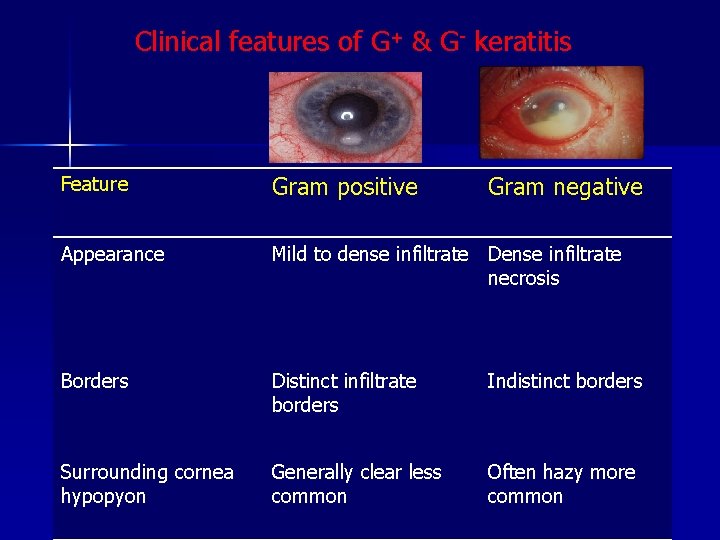 Clinical features of $G^+$ & $G^-$ keratitis

| Feature | Gram positive | Gram negative |
|---|---|---|
| Appearance | Mild to dense infiltrate | Dense infiltrate necrosis |
| Borders | Distinct infiltrate borders | Indistinct borders |
| Surrounding cornea hypopyon | Generally clear less common | Often hazy more common |